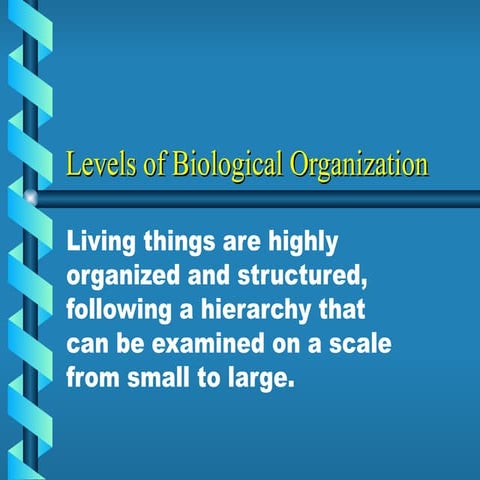 Levels of Biological Organization

Living things are highly organized and structured, following a hierarchy that can be examined on a scale from small to large.